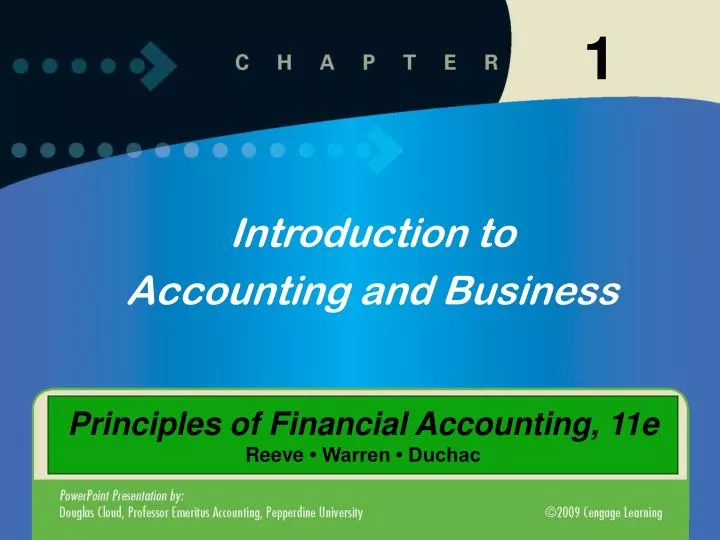 CHAPTER 1

Introduction to Accounting and Business

Principles of Financial Accounting, 11e
Reeve • Warren • Duchac

PowerPoint Presentation by:
Douglas Cloud, Professor Emeritus Accounting, Pepperdine University

©2009 Cengage Learning